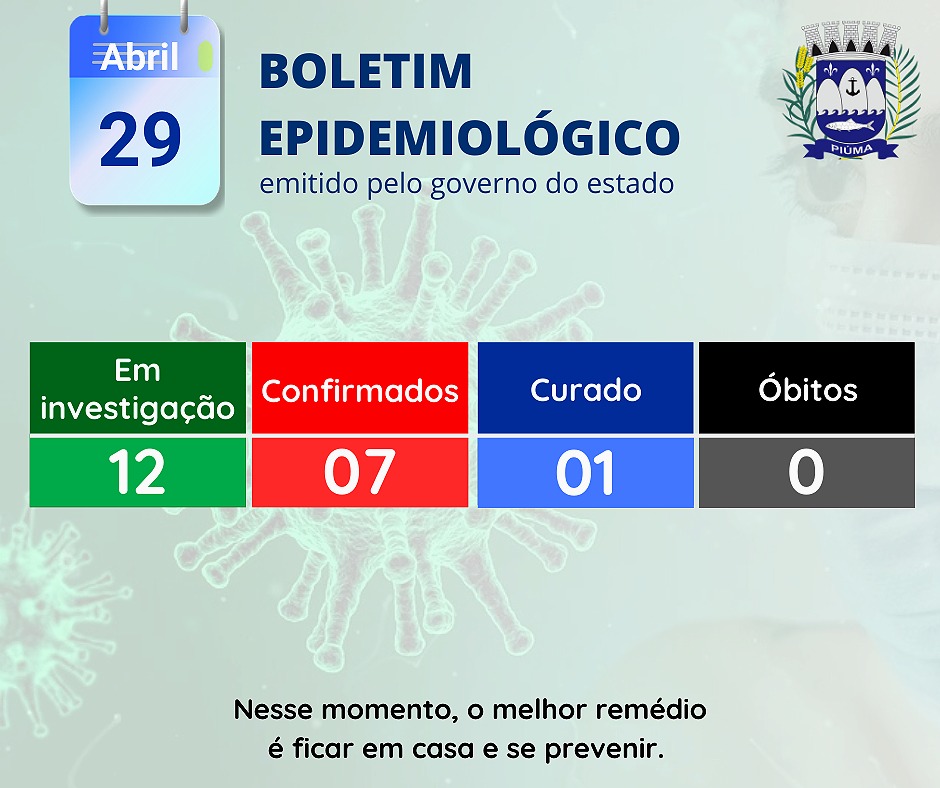 Abril
29

BOLETIM EPIDEMIOLÓGICO
emitido pelo governo do estado

PIÚMA

| Em investigação | Confirmados | Curado | Óbitos |
|---|---|---|---|
| 12 | 07 | 01 | 0 |

Nesse momento, o melhor remédio é ficar em casa e se prevenir.